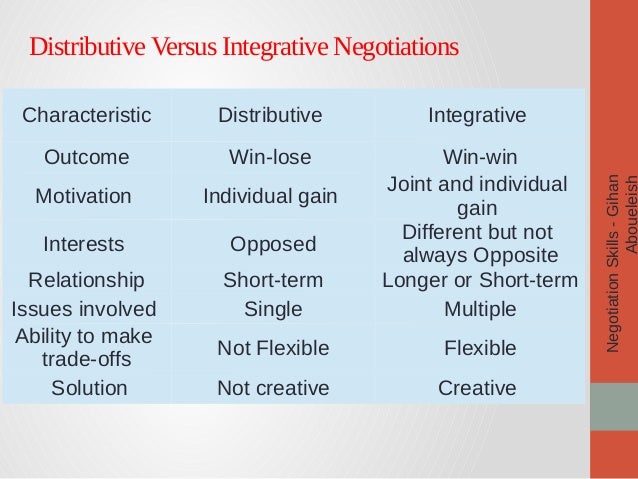 Distributive Versus Integrative Negotiations

| Characteristic | Distributive | Integrative |
|---|---|---|
| Outcome | Win-lose | Win-win |
| Motivation | Individual gain | Joint and individual gain |
| Interests | Opposed | Different but not always Opposite |
| Relationship | Short-term | Longer or Short-term |
| Issues involved | Single | Multiple |
| Ability to make trade-offs | Not Flexible | Flexible |
| Solution | Not creative | Creative |

Negotiation Skills - Gihan Aboueleish